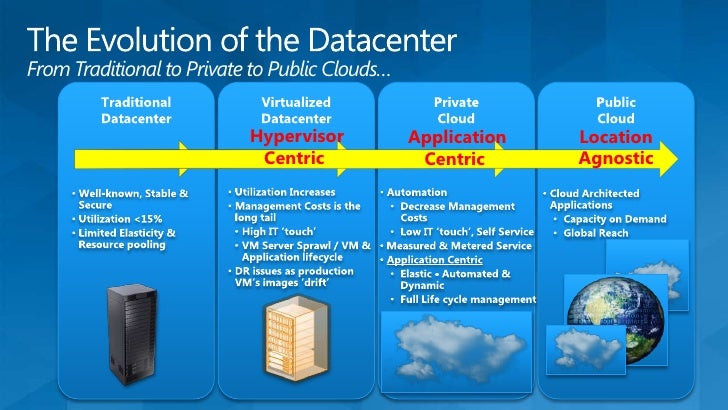 The Evolution of the Datacenter
From Traditional to Private to Public Clouds…

Traditional Datacenter

• Well-known, Stable & Secure
• Utilization <15%
• Limited Elasticity & Resource pooling

Virtualized Datacenter
Hypervisor Centric

• Utilization Increases
• Management Costs is the long tail
  • High IT 'touch'
  • VM Server Sprawl / VM & Application lifecycle
• DR issues as production VM's images 'drift'

Private Cloud
Application Centric

• Automation
  • Decrease Management Costs
  • Low IT 'touch', Self Service
• Measured & Metered Service
• Application Centric
  • Elastic • Automated & Dynamic
  • Full Life cycle management

Public Cloud
Location Agnostic

• Cloud Architected Applications
  • Capacity on Demand
  • Global Reach